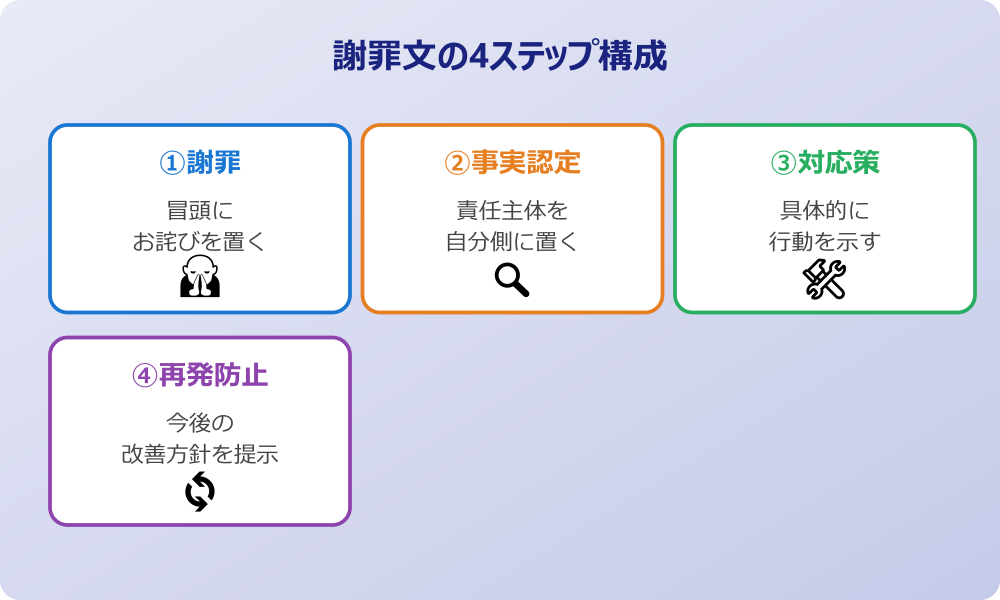 謝罪文の4ステップ構成

①謝罪
冒頭に
お詫びを置く

②事実認定
責任主体を
自分側に置く

③対応策
具体的に
行動を示す

④再発防止
今後の
改善方針を提示